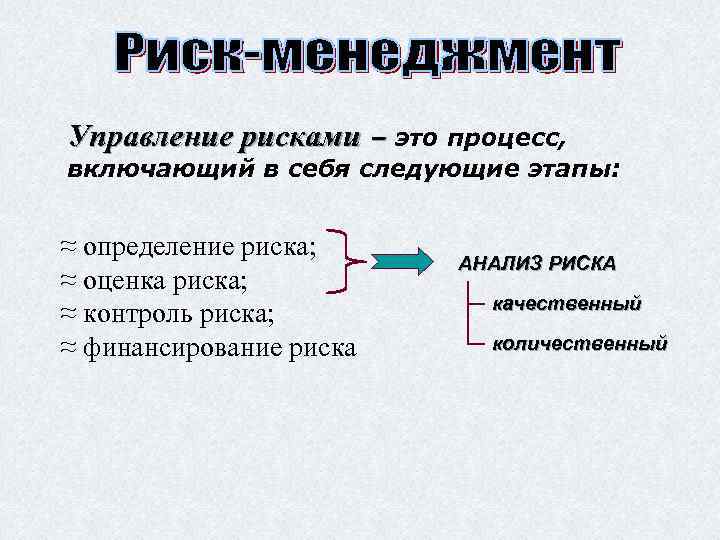 Риск-менеджмент

Управление рисками – это процесс, включающий в себя следующие этапы:

≈ определение риска;
≈ оценка риска;
≈ контроль риска;
≈ финансирование риска

АНАЛИЗ РИСКА
качественный
количественный